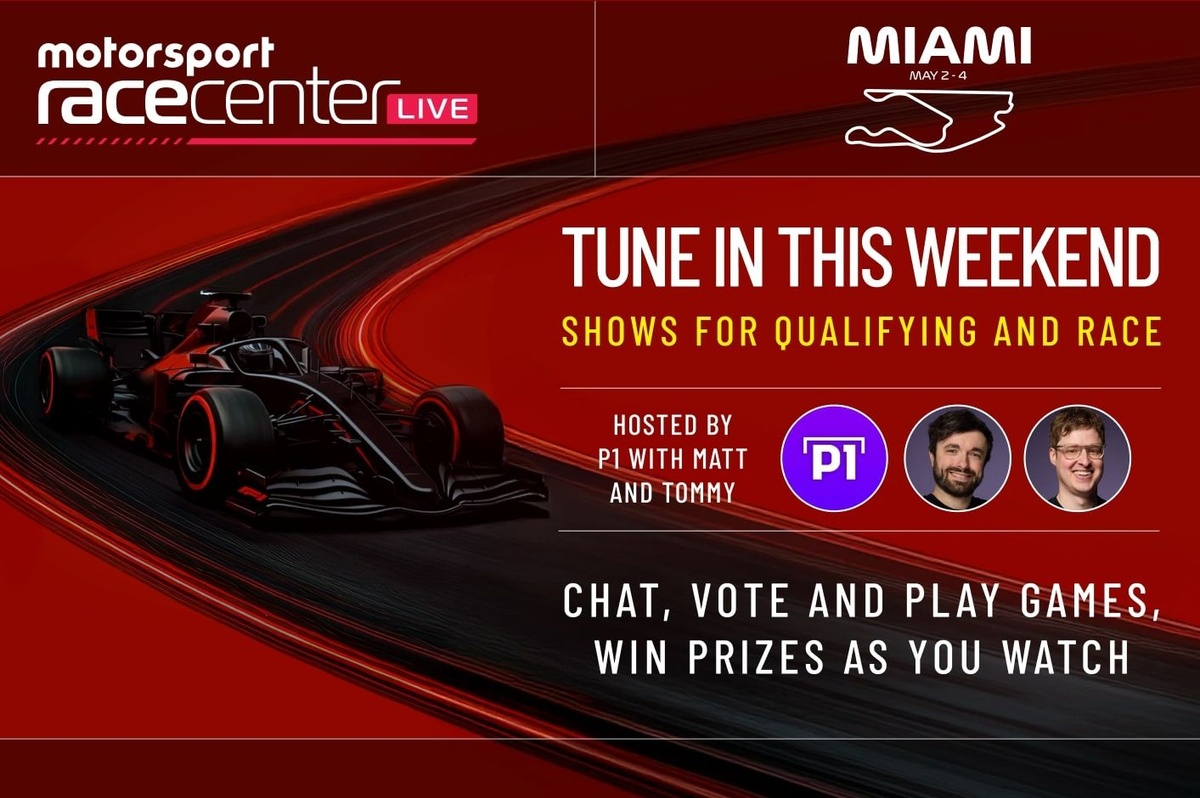 motorsport racecenter LIVE

MIAMI
MAY 2 - 4

TUNE IN THIS WEEKEND
SHOWS FOR QUALIFYING AND RACE

HOSTED BY P1 WITH MATT AND TOMMY

P1

CHAT, VOTE AND PLAY GAMES, WIN PRIZES AS YOU WATCH